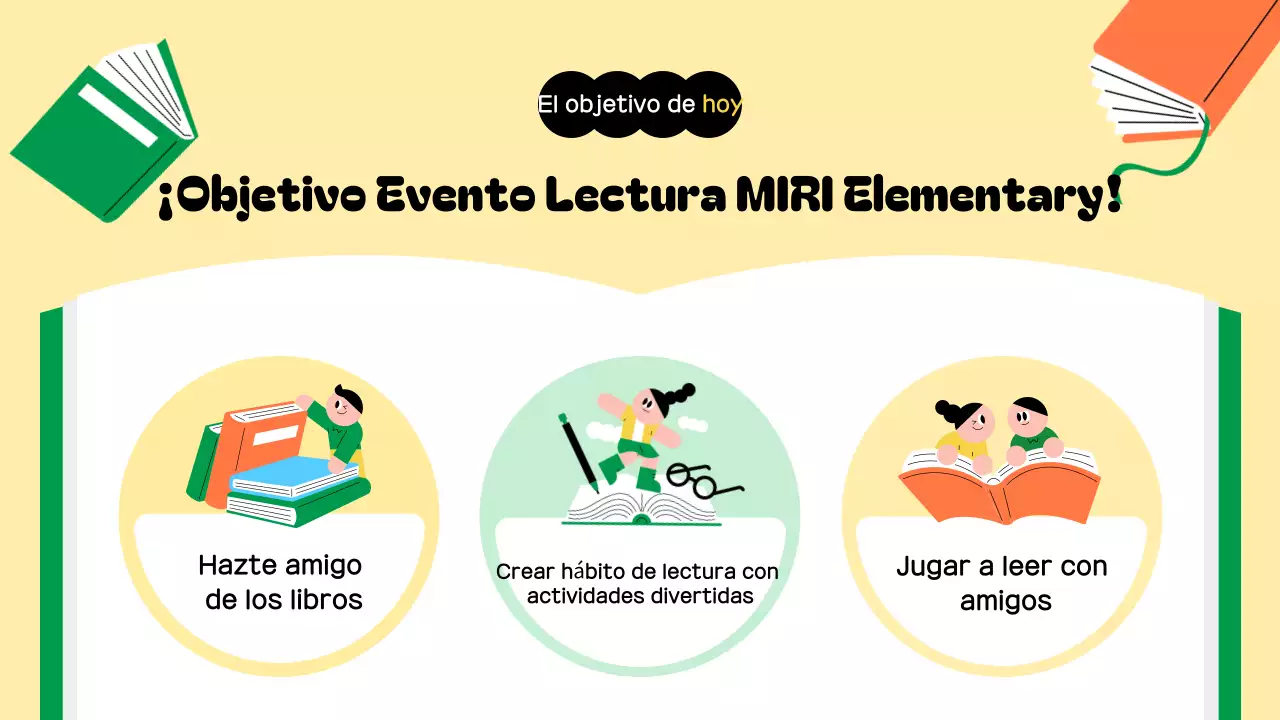 El objetivo de hoy

¡Objetivo Evento Lectura MIRI Elementary!

Hazte amigo de los libros

Crear hábito de lectura con actividades divertidas

Jugar a leer con amigos